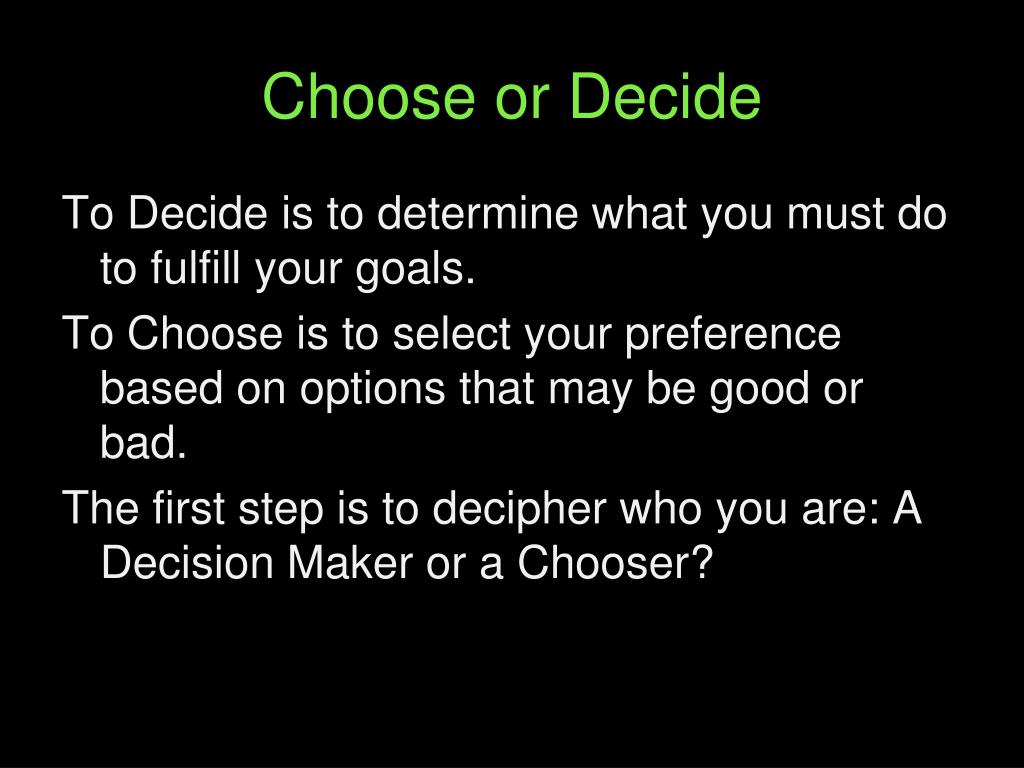 Choose or Decide

To Decide is to determine what you must do to fulfill your goals.

To Choose is to select your preference based on options that may be good or bad.

The first step is to decipher who you are: A Decision Maker or a Chooser?